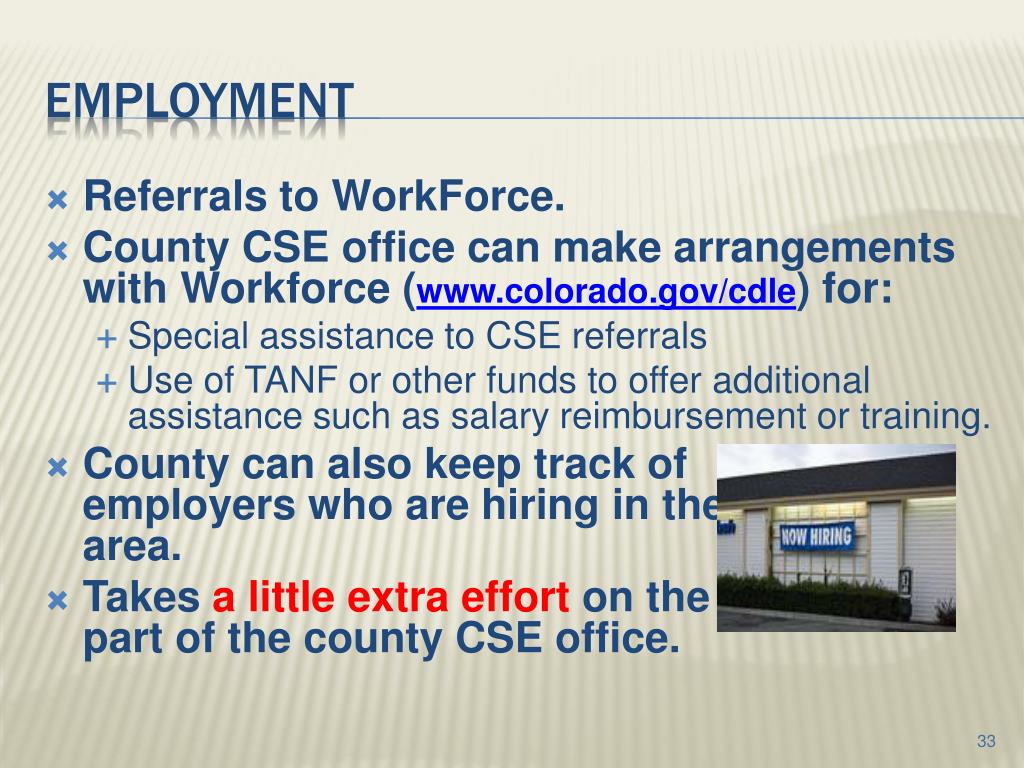 EMPLOYMENT

Referrals to WorkForce.

County CSE office can make arrangements with Workforce (www.colorado.gov/cdle) for:

Special assistance to CSE referrals

Use of TANF or other funds to offer additional assistance such as salary reimbursement or training.

County can also keep track of employers who are hiring in the area.

Takes a little extra effort on the part of the county CSE office.

NOW HIRING

33